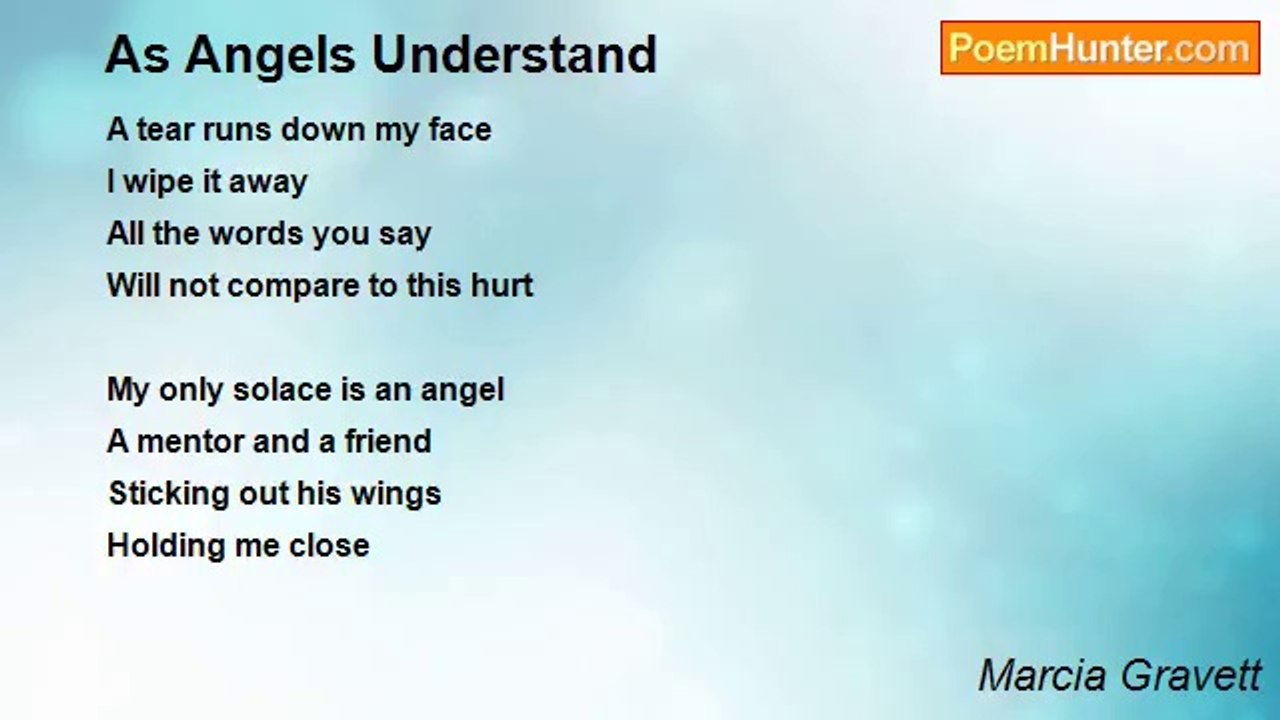 As Angels Understand

PoemHunter.com

A tear runs down my face
I wipe it away
All the words you say
Will not compare to this hurt

My only solace is an angel
A mentor and a friend
Sticking out his wings
Holding me close

Marcia Gravett